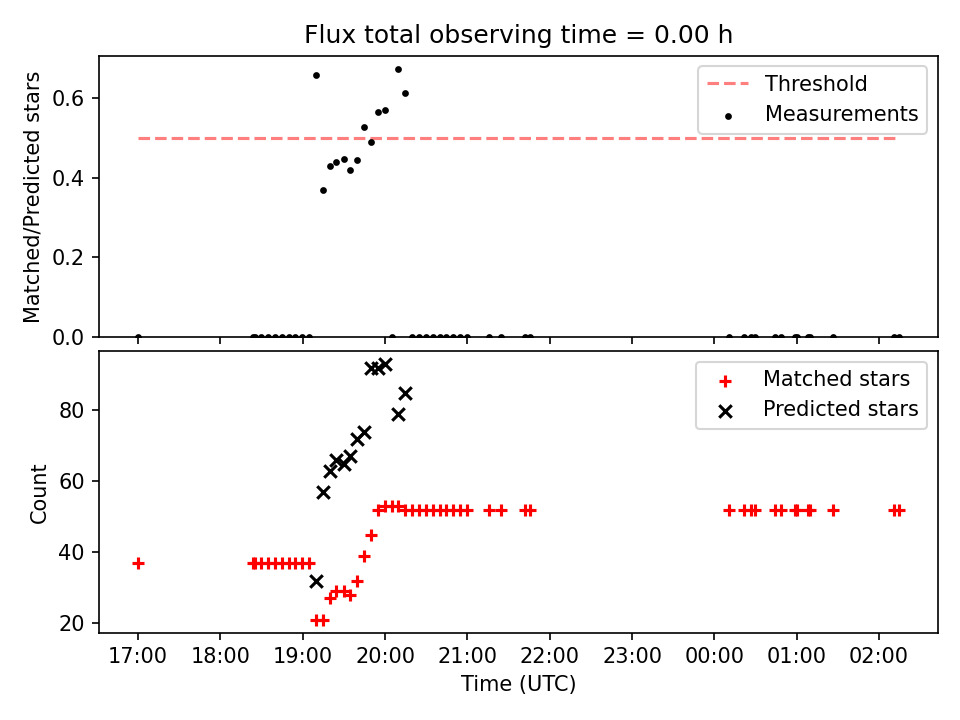 Flux total observing time = 0.00 h

Matched/Predicted stars

0.6
0.4
0.2
0.0

Threshold
Measurements

Count

80
60
40
20

Matched stars
Predicted stars

17:00 18:00 19:00 20:00 21:00 22:00 23:00 00:00 01:00 02:00

Time (UTC)